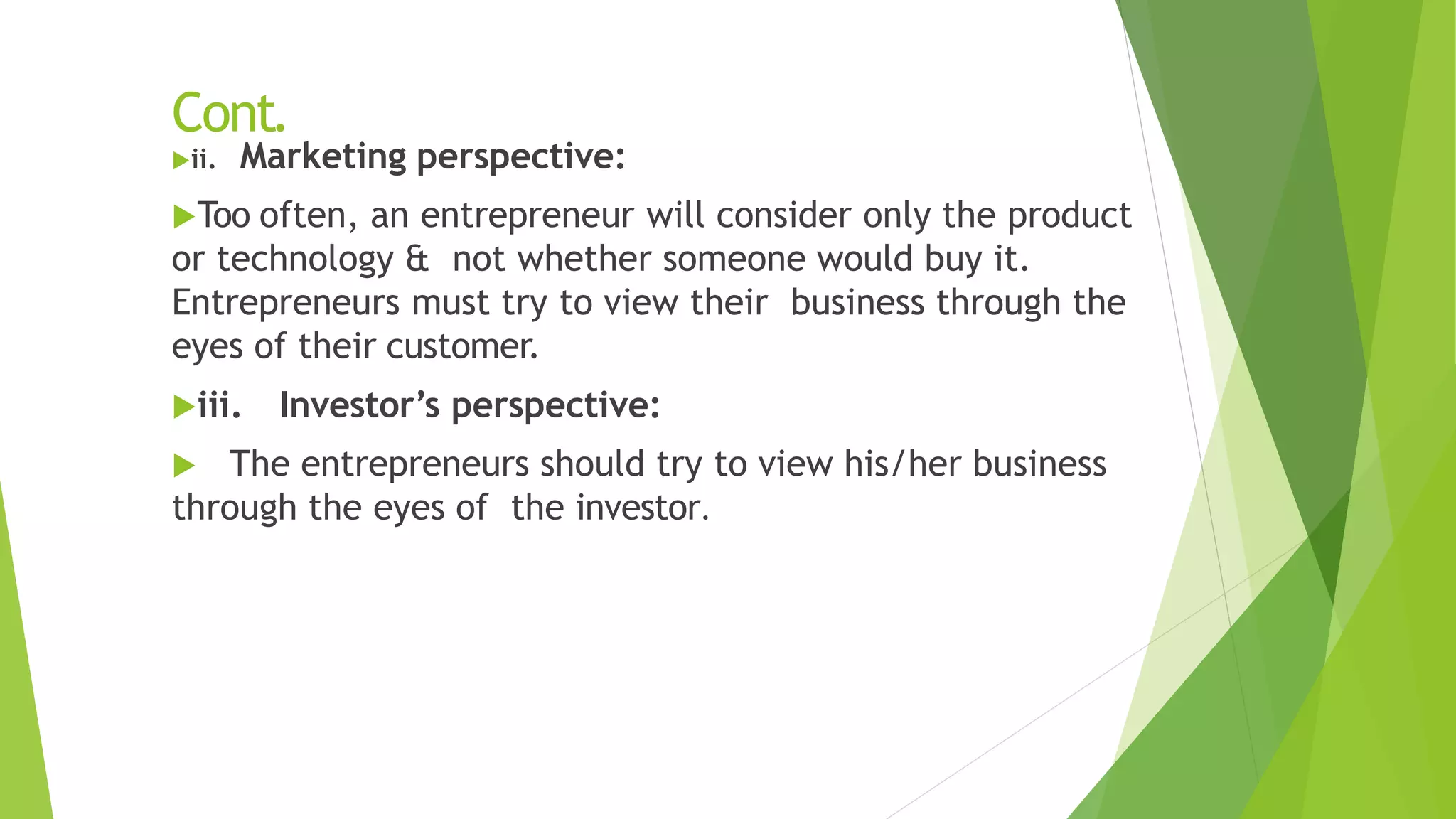 Cont.

ii. Marketing perspective:

Too often, an entrepreneur will consider only the product or technology & not whether someone would buy it. Entrepreneurs must try to view their business through the eyes of their customer.

iii. Investor’s perspective:

The entrepreneurs should try to view his/her business through the eyes of the investor.